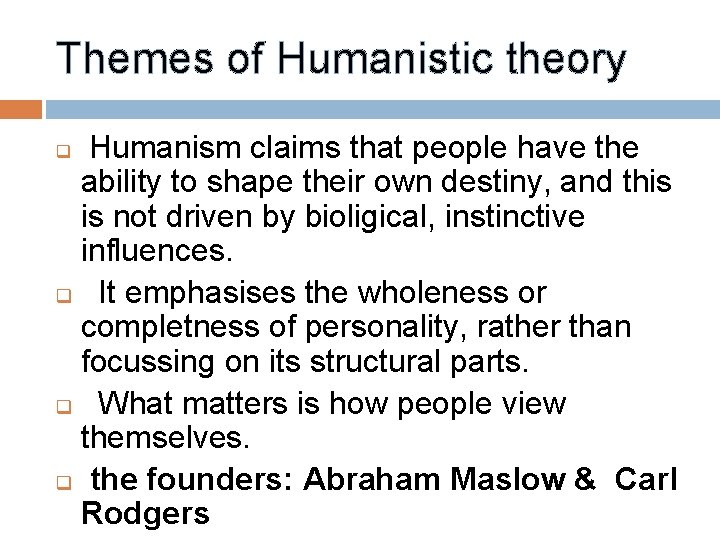 Themes of Humanistic theory

Humanism claims that people have the ability to shape their own destiny, and this is not driven by bioligical, instinctive influences.

It emphasises the wholeness or completness of personality, rather than focussing on its structural parts.

What matters is how people view themselves.

the founders: Abraham Maslow & Carl Rodgers